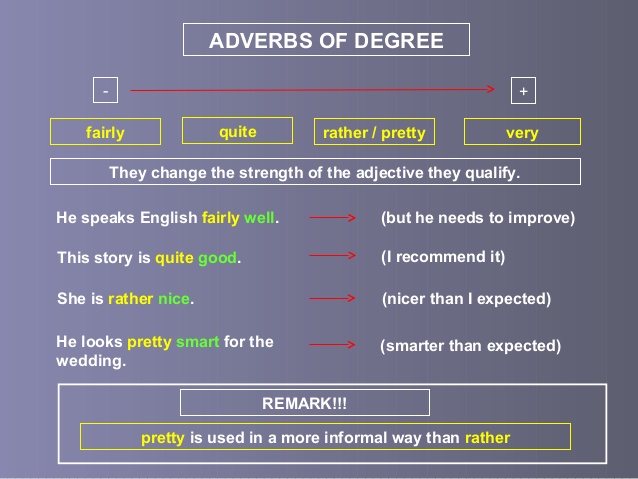 ADVERBS OF DEGREE

-

+

fairly

quite

rather / pretty

very

They change the strength of the adjective they qualify.

He speaks English fairly well. (but he needs to improve)

This story is quite good. (I recommend it)

She is rather nice. (nicer than I expected)

He looks pretty smart for the wedding. (smarter than expected)

REMARK!!!

pretty is used in a more informal way than rather